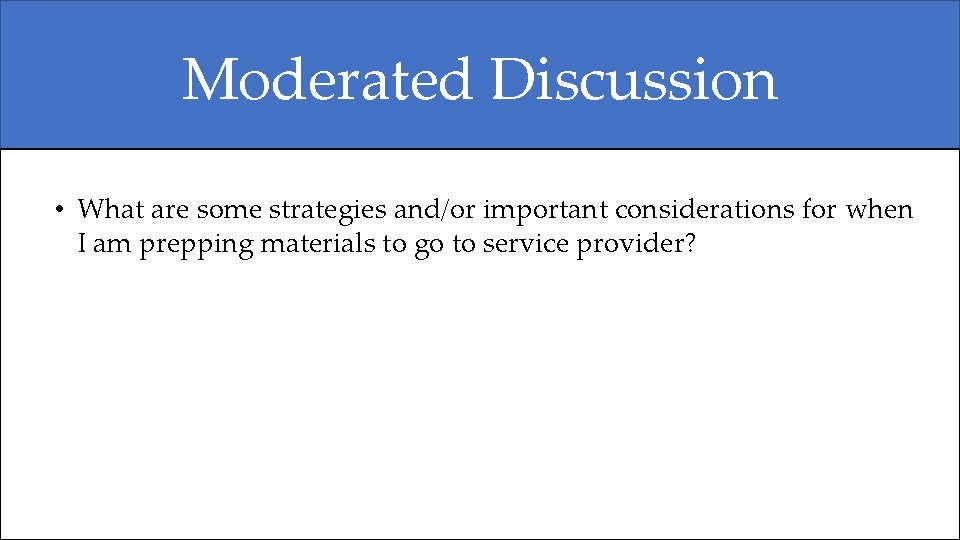 Moderated Discussion

• What are some strategies and/or important considerations for when I am prepping materials to go to service provider?